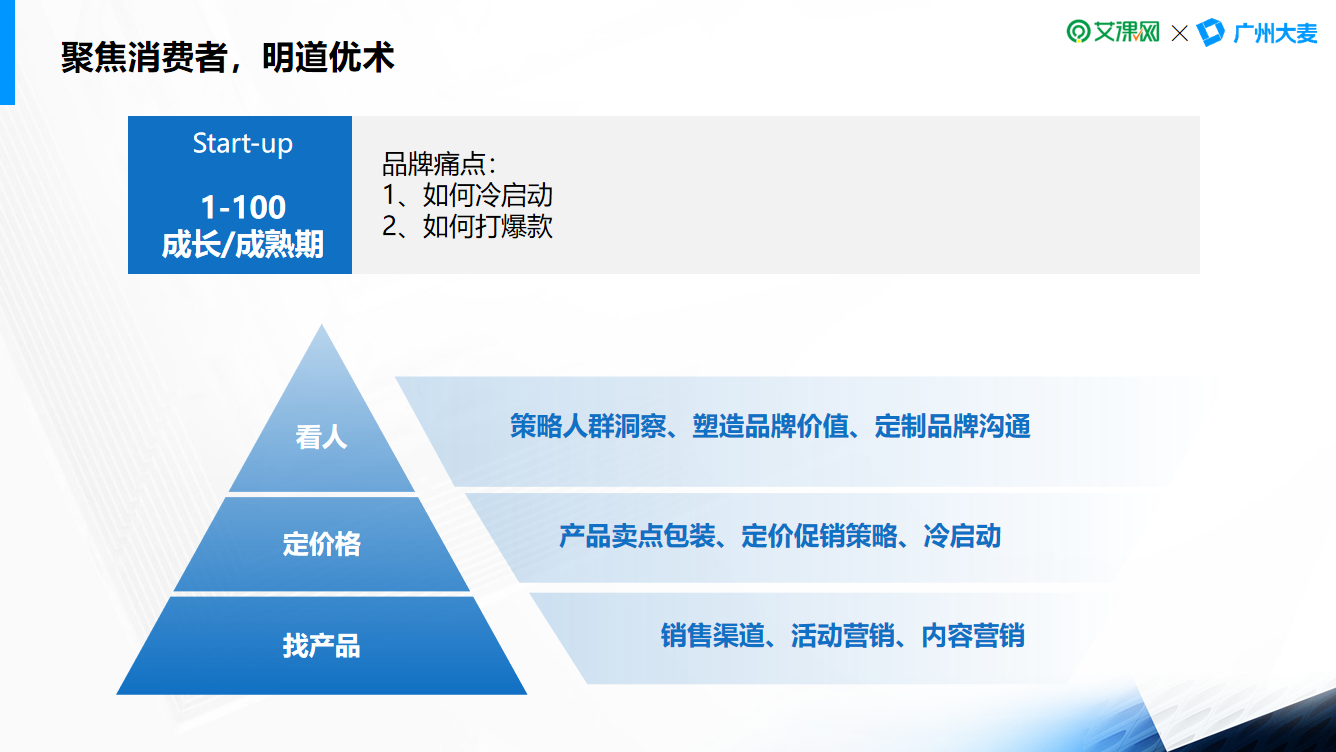 聚焦消费者，明道优术

艾课网 × 广州大麦

Start-up

1-100
成长/成熟期

品牌痛点：
1、如何冷启动
2、如何打爆款

看人

策略人群洞察、塑造品牌价值、定制品牌沟通

定价格

产品卖点包装、定价促销策略、冷启动

找产品

销售渠道、活动营销、内容营销